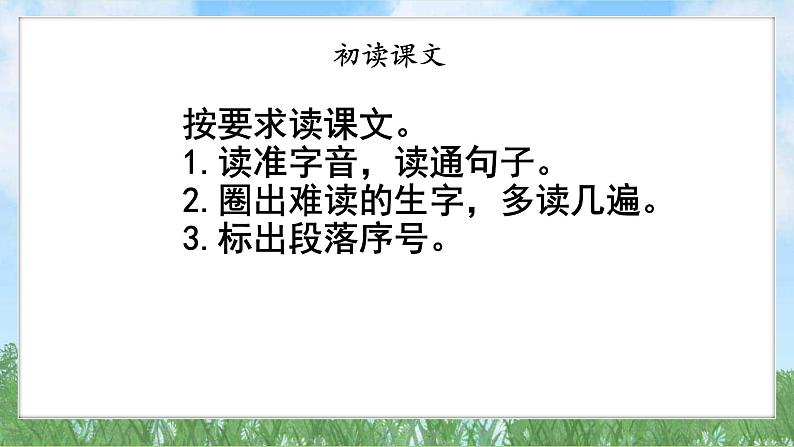 初读课文

按要求读课文。
1. 读准字音，读通句子。
2. 圈出难读的生字，多读几遍。
3. 标出段落序号。